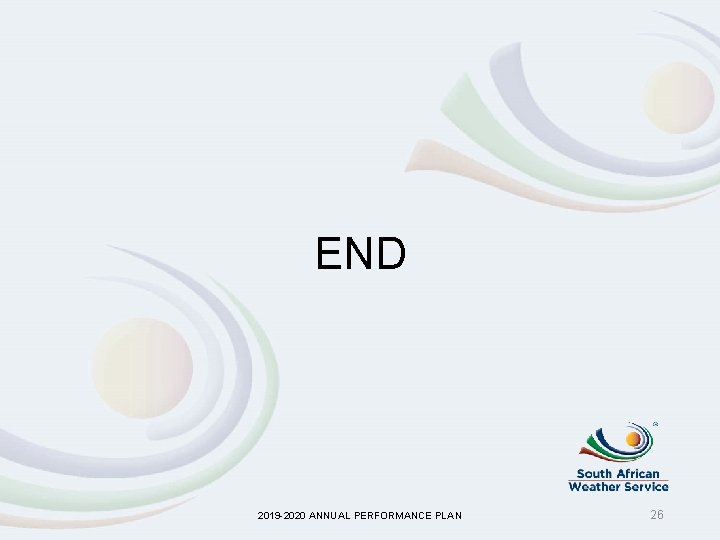 END

South African Weather Service

2019-2020 ANNUAL PERFORMANCE PLAN

26